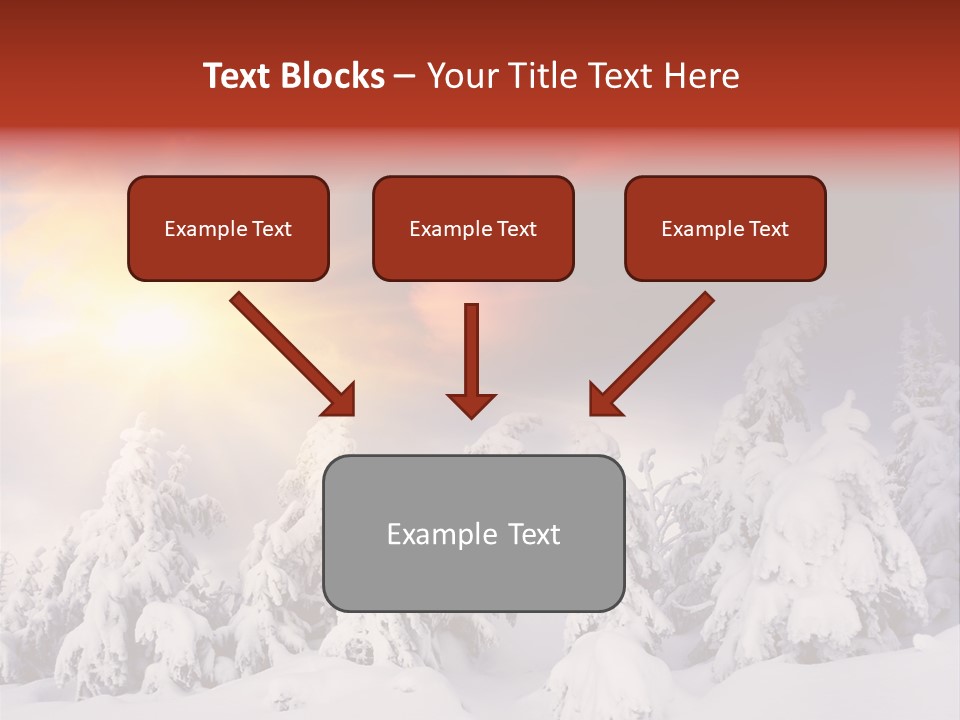 Text Blocks – Your Title Text Here

Example Text

Example Text

Example Text

Example Text